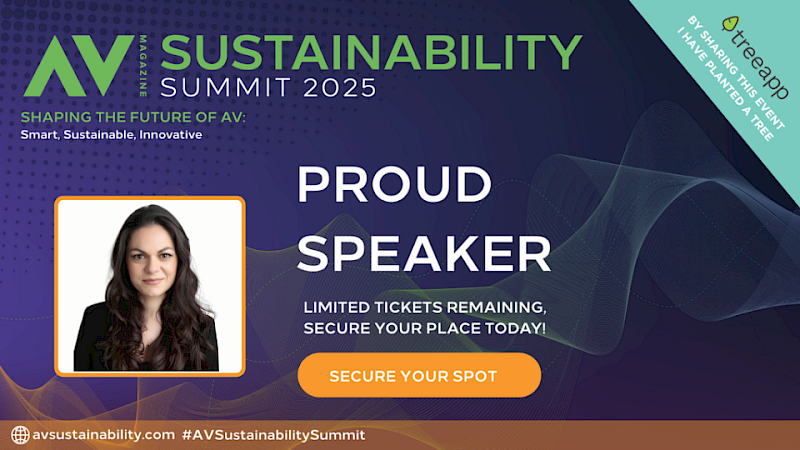 AV MAGAZINE SUSTAINABILITY SUMMIT 2025

SHAPING THE FUTURE OF AV:
Smart, Sustainable, Innovative

treeapp
BY SHARING THIS EVENT I HAVE PLANTED A TREE

PROUD SPEAKER

LIMITED TICKETS REMAINING, SECURE YOUR PLACE TODAY!

SECURE YOUR SPOT

avsustainability.com #AVSustainabilitySummit